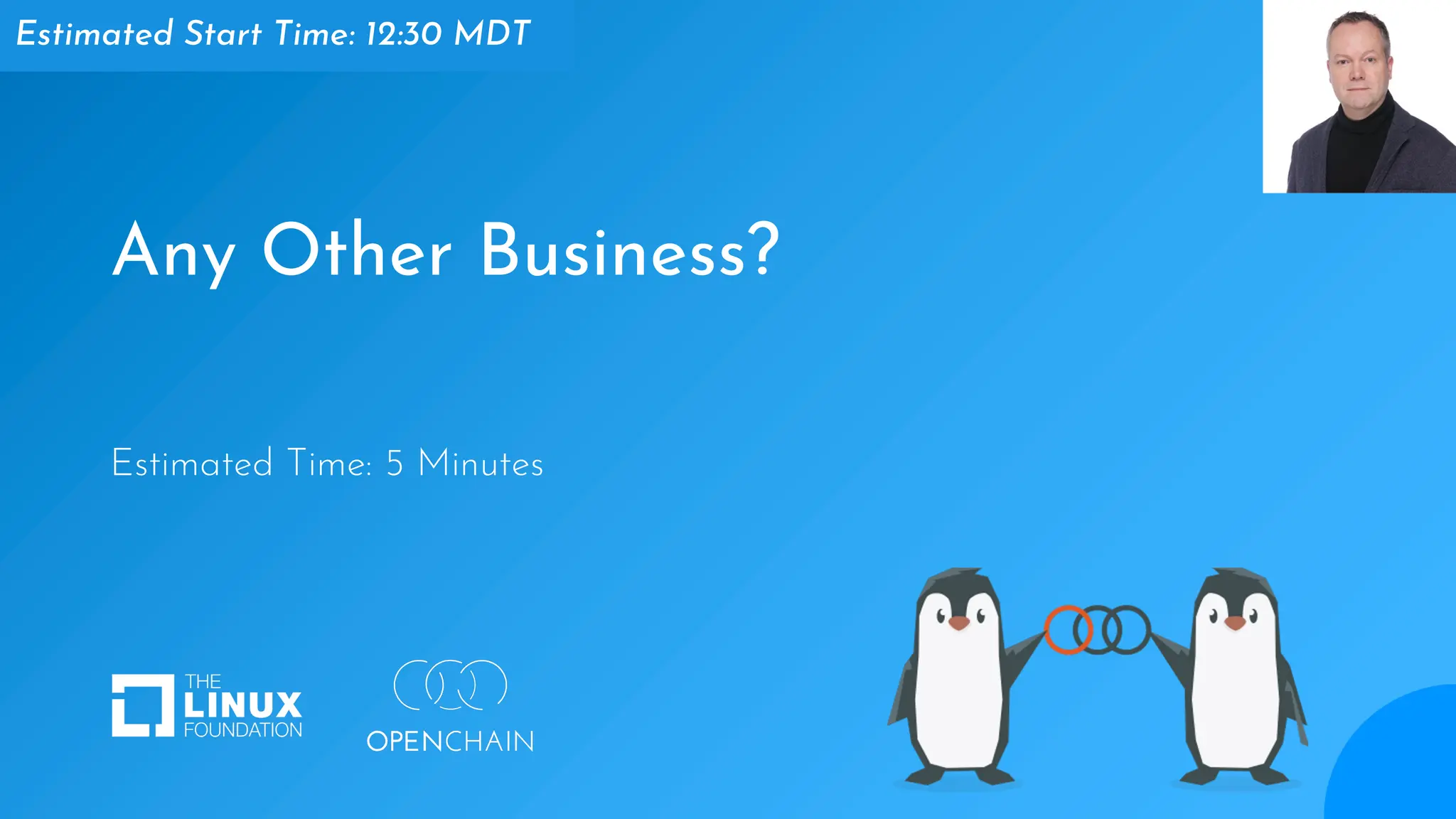 Estimated Start Time: 12:30 MDT

Any Other Business?

Estimated Time: 5 Minutes

THE LINUX FOUNDATION

OPENCHAIN